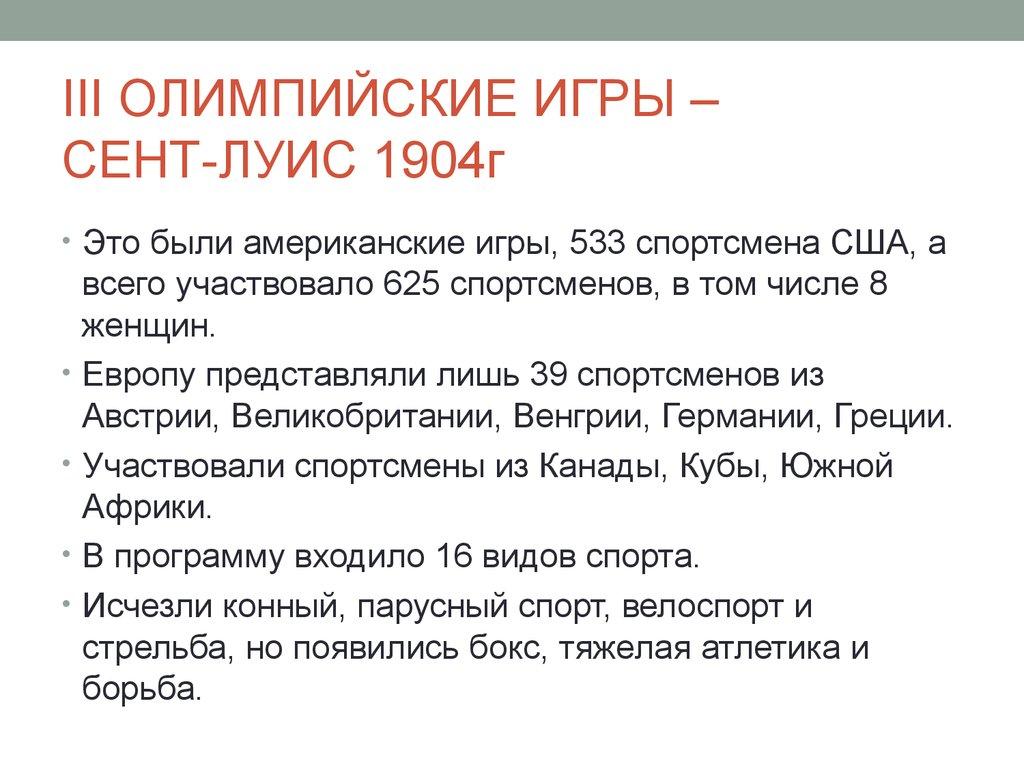 III ОЛИМПИЙСКИЕ ИГРЫ – СЕНТ-ЛУИС 1904г

• Это были американские игры, 533 спортсмена США, а всего участвовало 625 спортсменов, в том числе 8 женщин.

• Европу представляли лишь 39 спортсменов из Австрии, Великобритании, Венгрии, Германии, Греции.

• Участвовали спортсмены из Канады, Кубы, Южной Африки.

• В программу входило 16 видов спорта.

• Исчезли конный, парусный спорт, велоспорт и стрельба, но появились бокс, тяжелая атлетика и борьба.